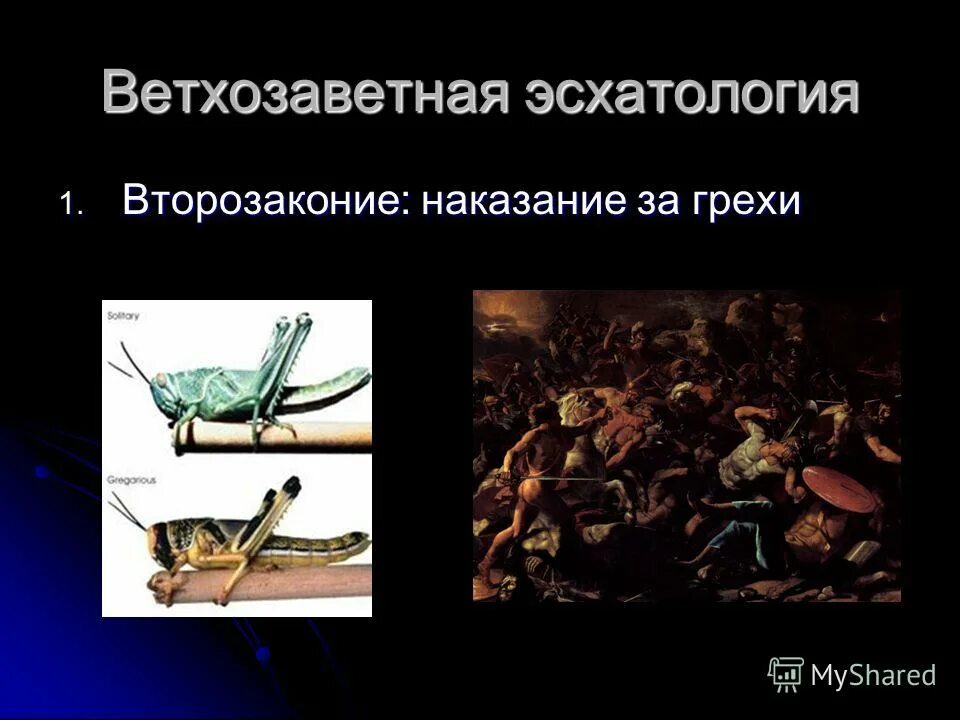 Ветхозаветная эсхатология

1. Второзаконие: наказание за грехи

Solitary

Gregarious

MyShared